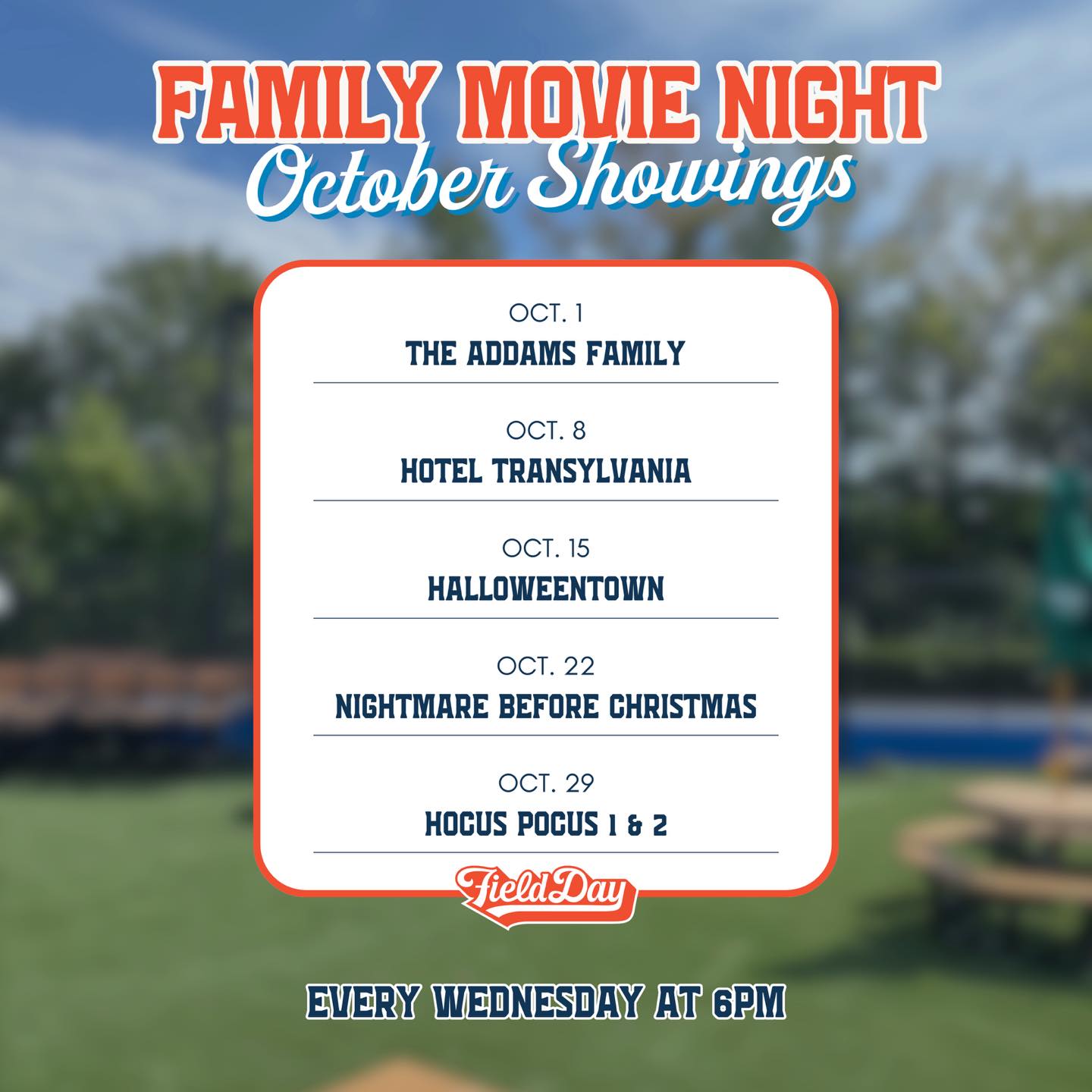 FAMILY MOVIE NIGHT
October Showings

OCT. 1
THE ADDAMS FAMILY

OCT. 8
HOTEL TRANSYLVANIA

OCT. 15
HALLOWEENTOWN

OCT. 22
NIGHTMARE BEFORE CHRISTMAS

OCT. 29
HOCUS POCUS 1 & 2

Field Day

EVERY WEDNESDAY AT 6PM